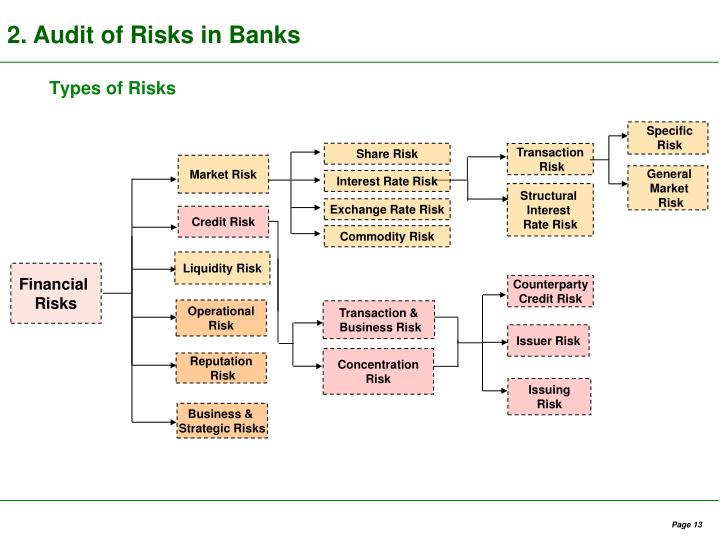 2. Audit of Risks in Banks

Types of Risks

Financial Risks

Market Risk

Credit Risk

Liquidity Risk

Operational Risk

Reputation Risk

Business & Strategic Risks

Share Risk

Interest Rate Risk

Exchange Rate Risk

Commodity Risk

Transaction Risk

Structural Interest Rate Risk

Specific Risk

General Market Risk

Transaction & Business Risk

Concentration Risk

Counterparty Credit Risk

Issuer Risk

Issuing Risk

Page 13